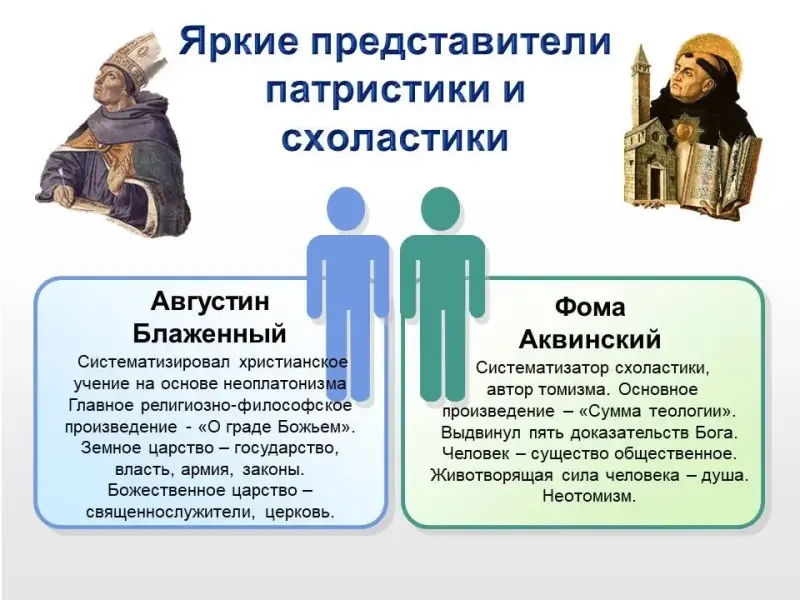 Яркие представители патристики и схоластики

Августин Блаженный

Систематизировал христианское учение на основе неоплатонизма Главное религиозно-философское произведение - «О граде Божьем». Земное царство – государство, власть, армия, законы. Божественное царство – священнослужители, церковь.

Фома Аквинский

Систематизатор схоластики, автор томизма. Основное произведение – «Сумма теологии». Выдвинул пять доказательств Бога. Человек – существо общественное. Животворящая сила человека – душа. Неотомизм.